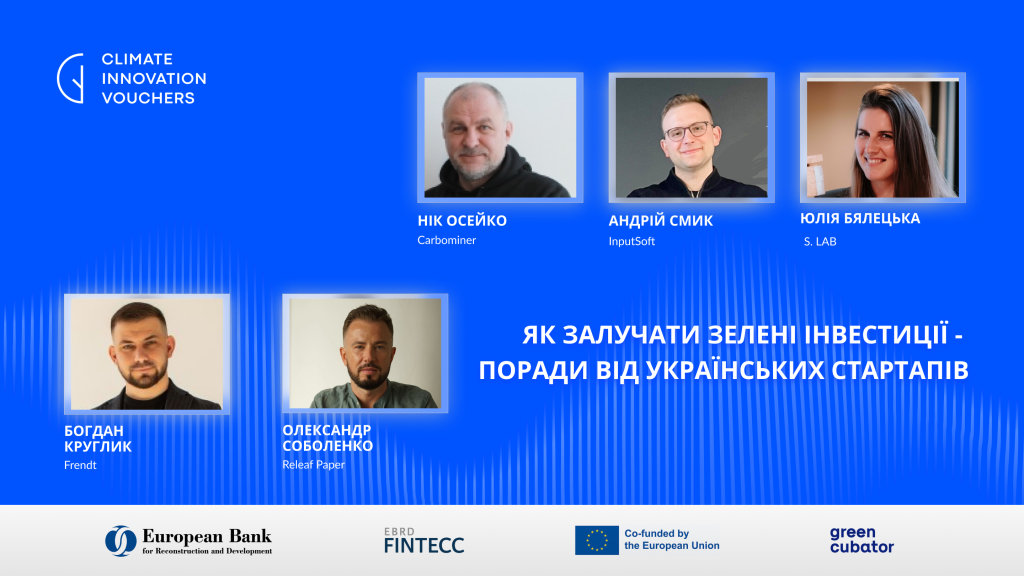 CLIMATE INNOVATION VOUCHERS

НІК ОСЕЙКО
Carbominer

АНДРІЙ СМИК
InputSoft

ЮЛІЯ БЯЛЕЦЬКА
S. LAB

БОГДАН КРУГЛИК
Frendt

ОЛЕКСАНДР СОБОЛЕНКО
Releaf Paper

ЯК ЗАЛУЧАТИ ЗЕЛЕНІ ІНВЕСТИЦІЇ - ПОРАДИ ВІД УКРАЇНСЬКИХ СТАРТАПІВ

European Bank for Reconstruction and Development

EBRD FINTECC

Co-funded by the European Union

green cubator